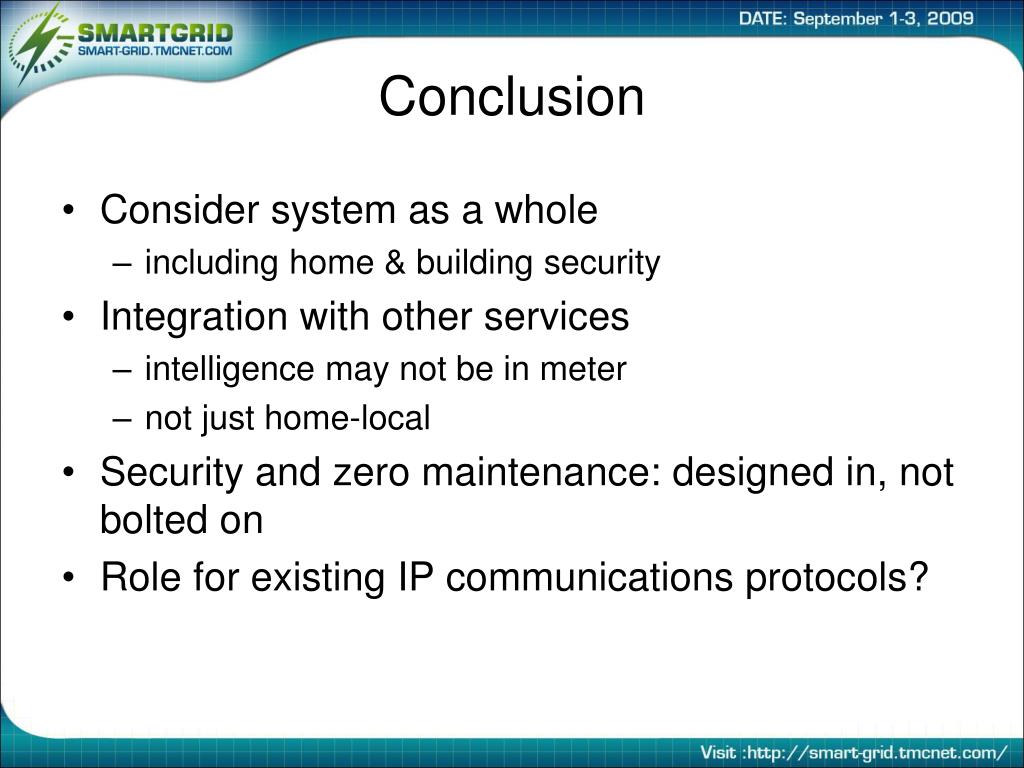 SMARTGRID
SMART-GRID.TMCNET.COM

DATE: September 1-3, 2009

Conclusion

• Consider system as a whole
– including home & building security
• Integration with other services
– intelligence may not be in meter
– not just home-local
• Security and zero maintenance: designed in, not bolted on
• Role for existing IP communications protocols?

Visit :http://smart-grid.tmcnet.com/